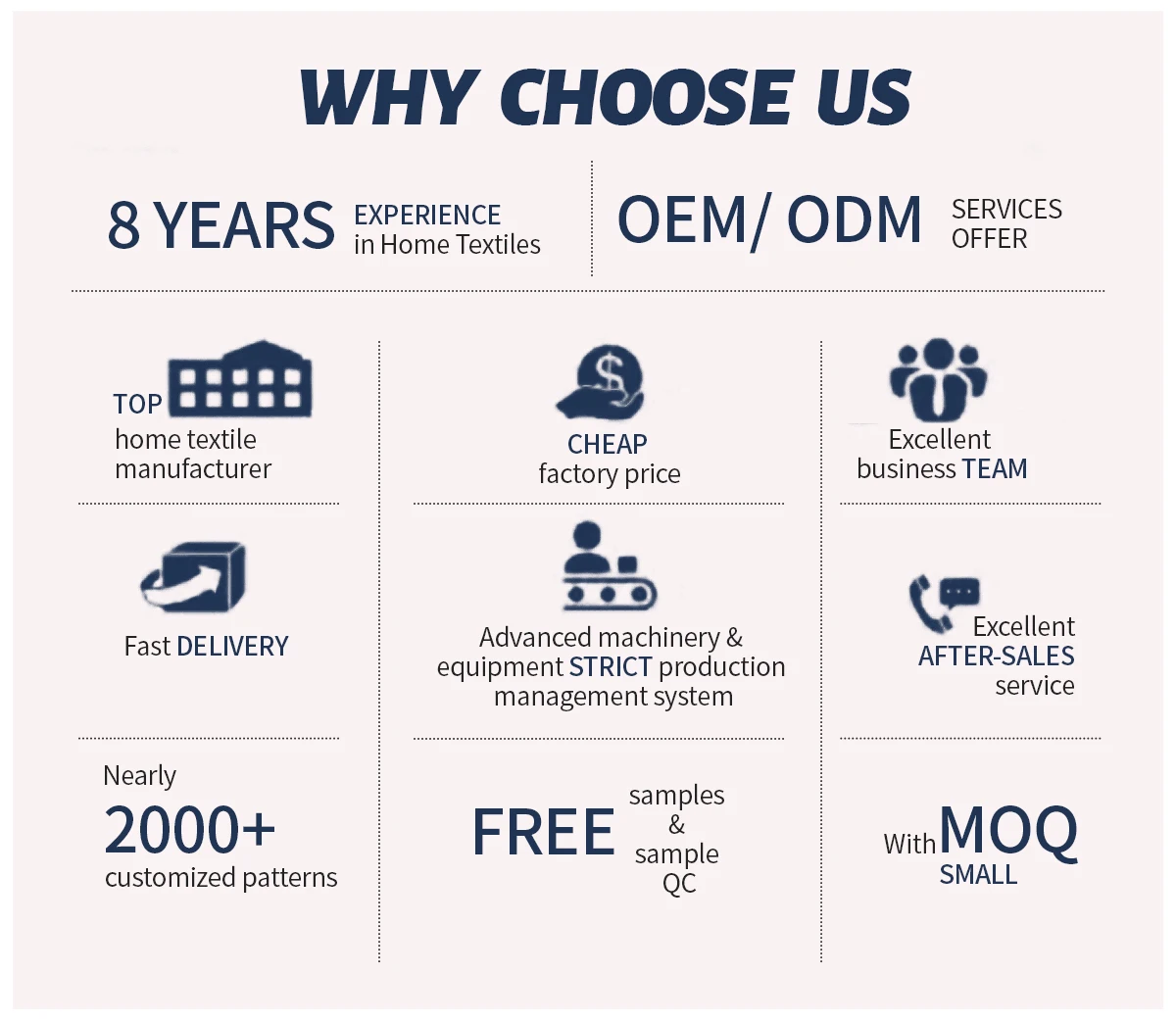 WHY CHOOSE US

8 YEARS EXPERIENCE in Home Textiles

OEM/ ODM SERVICES OFFER

TOP home textile manufacturer

CHEAP factory price

Excellent business TEAM

Fast DELIVERY

Advanced machinery & equipment STRICT production management system

Excellent AFTER-SALES service

Nearly 2000+ customized patterns

FREE samples & sample QC

With MOQ SMALL